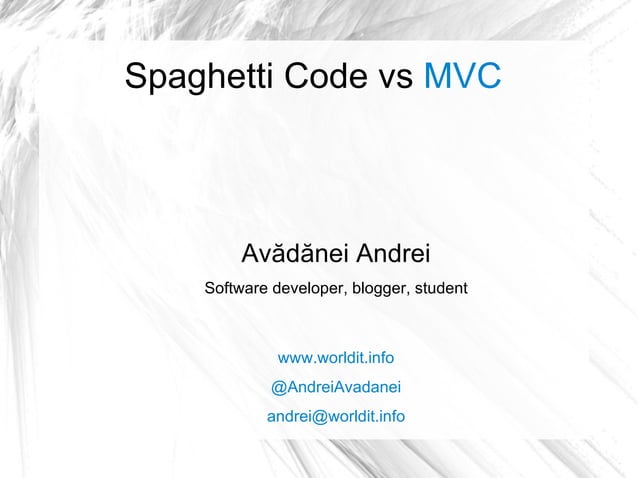 Spaghetti Code vs MVC

Avădănei Andrei

Software developer, blogger, student

www.worldit.info

@AndreiAvadanei

andrei@worldit.info